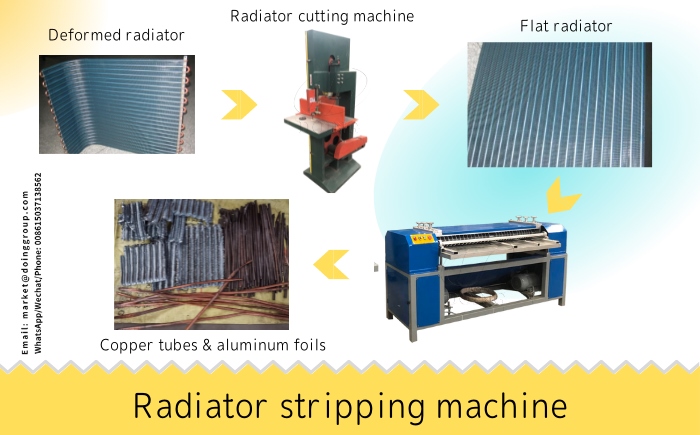 Deformed radiator

Radiator cutting machine

Flat radiator

Email: market@doinggroup.com
WhatsApp/Wechat/Phone: 008615037138562

Copper tubes & aluminum foils

Radiator stripping machine